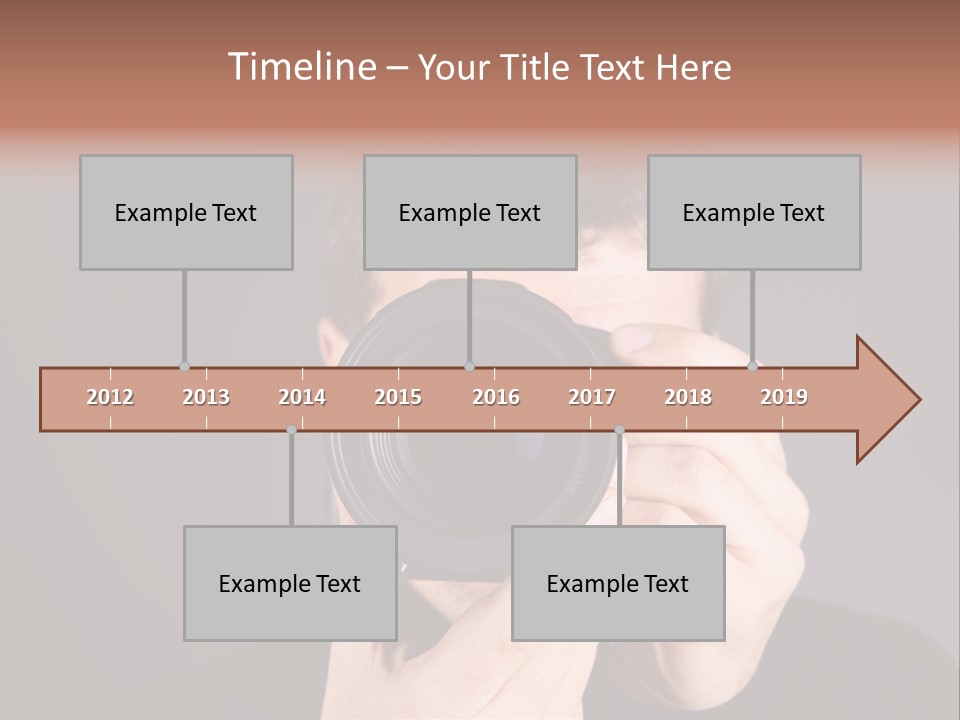 Timeline – Your Title Text Here

Example Text

Example Text

Example Text

2012 2013 2014 2015 2016 2017 2018 2019

Example Text

Example Text